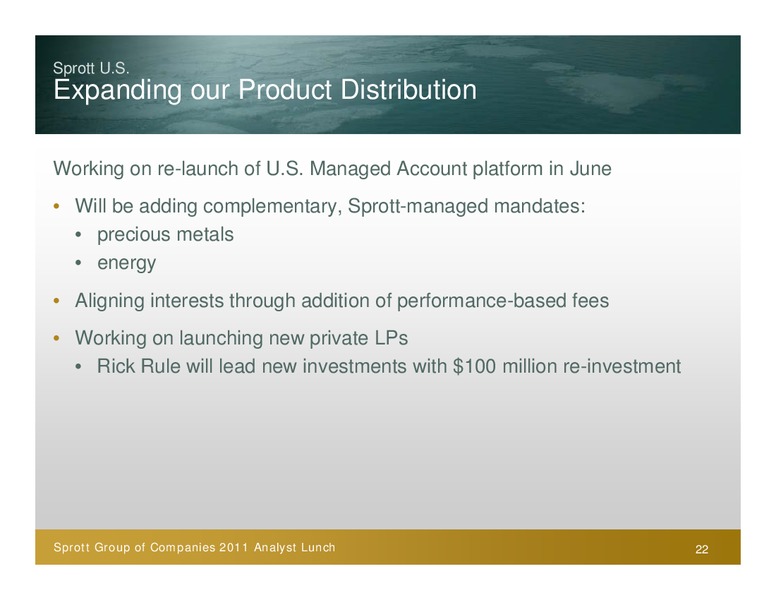 Sprott U.S.
Expanding our Product Distribution

Working on re-launch of U.S. Managed Account platform in June

• Will be adding complementary, Sprott-managed mandates:
  • precious metals
  • energy

• Aligning interests through addition of performance-based fees

• Working on launching new private LPs
  • Rick Rule will lead new investments with \$100 million re-investment

Sprott Group of Companies 2011 Analyst Lunch

22